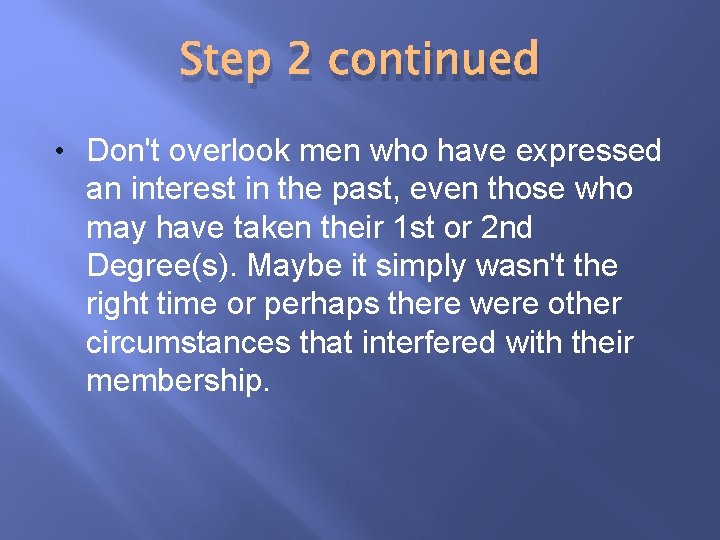 Step 2 continued

• Don't overlook men who have expressed an interest in the past, even those who may have taken their 1st or 2nd Degree(s). Maybe it simply wasn't the right time or perhaps there were other circumstances that interfered with their membership.